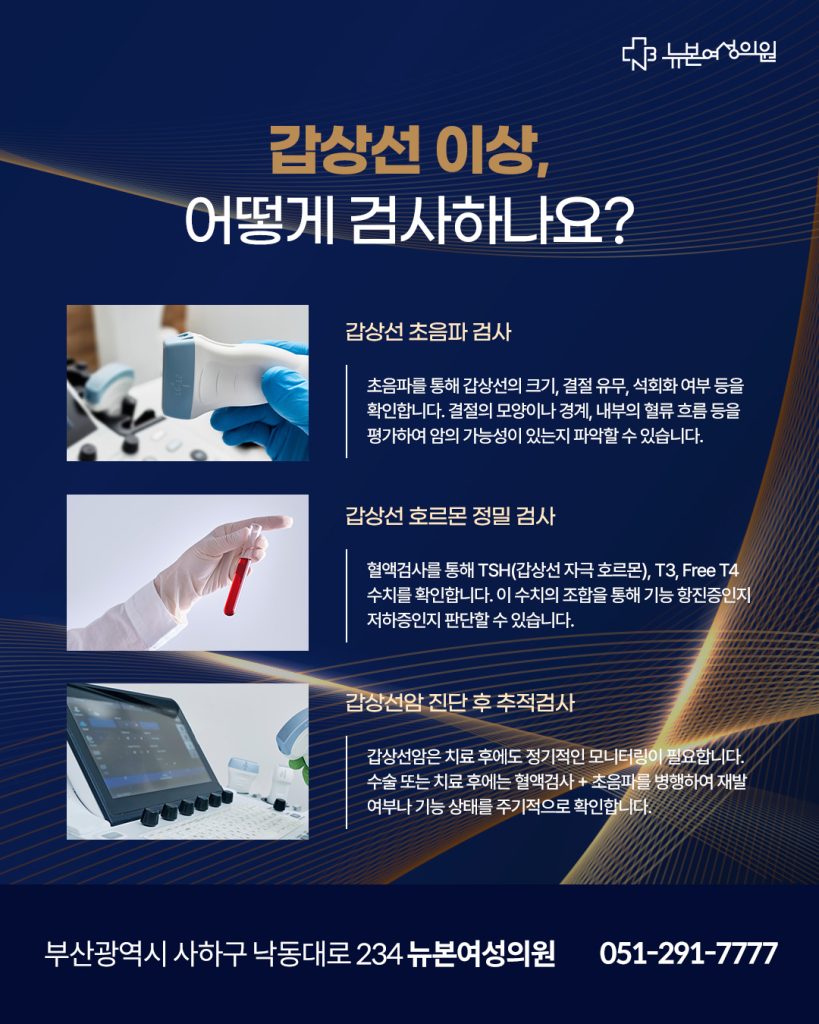 뉴본여성의원

갑상선 이상,
어떻게 검사하나요?

갑상선 초음파 검사

초음파를 통해 갑상선의 크기, 결절 유무, 석회화 여부 등을 확인합니다. 결절의 모양이나 경계, 내부의 혈류 흐름 등을 평가하여 암의 가능성이 있는지 파악할 수 있습니다.

갑상선 호르몬 정밀 검사

혈액검사를 통해 TSH(갑상선 자극 호르몬), T3, Free T4 수치를 확인합니다. 이 수치의 조합을 통해 기능 항진증인지 저하증인지 판단할 수 있습니다.

갑상선암 진단 후 추적검사

갑상선암은 치료 후에도 정기적인 모니터링이 필요합니다. 수술 또는 치료 후에는 혈액검사 + 초음파를 병행하여 재발 여부나 기능 상태를 주기적으로 확인합니다.

부산광역시 사하구 낙동대로 234 뉴본여성의원 051-291-7777